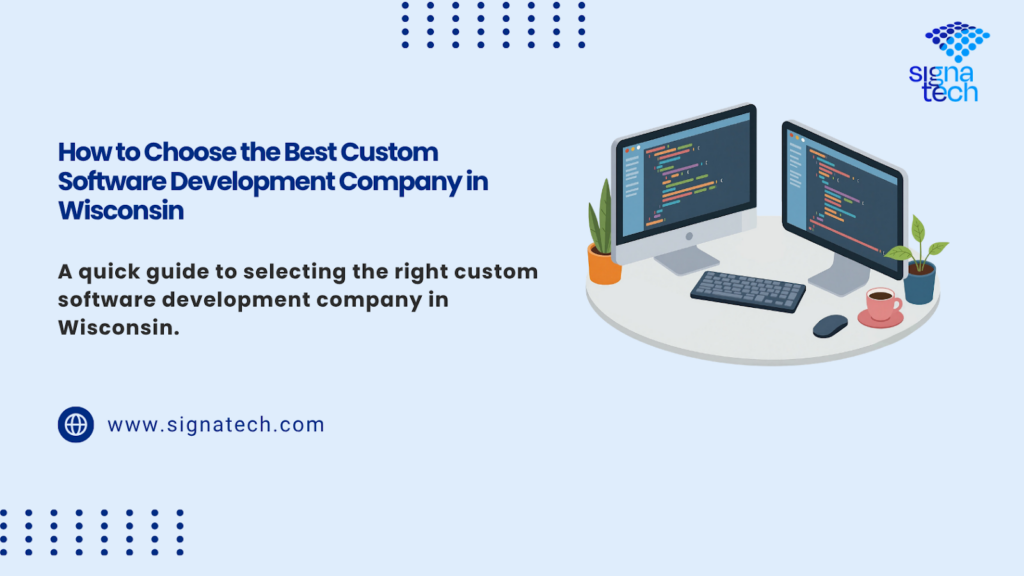 signa
tech

How to Choose the Best Custom Software Development Company in Wisconsin

A quick guide to selecting the right custom software development company in Wisconsin.

www.signatech.com